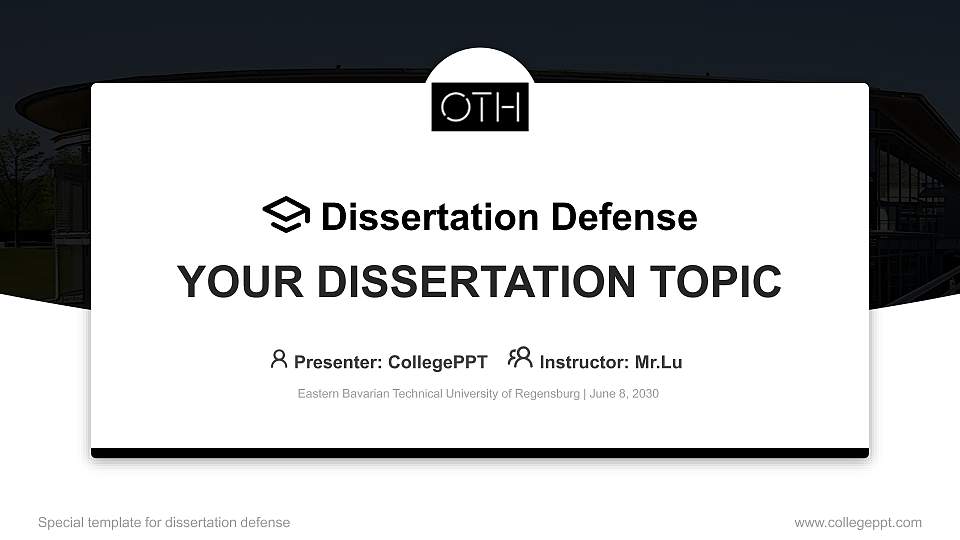 OTH

Dissertation Defense

YOUR DISSERTATION TOPIC

Presenter: CollegePPT Instructor: Mr.Lu

Eastern Bavarian Technical University of Regensburg | June 8, 2030

Special template for dissertation defense

www.collegeppt.com